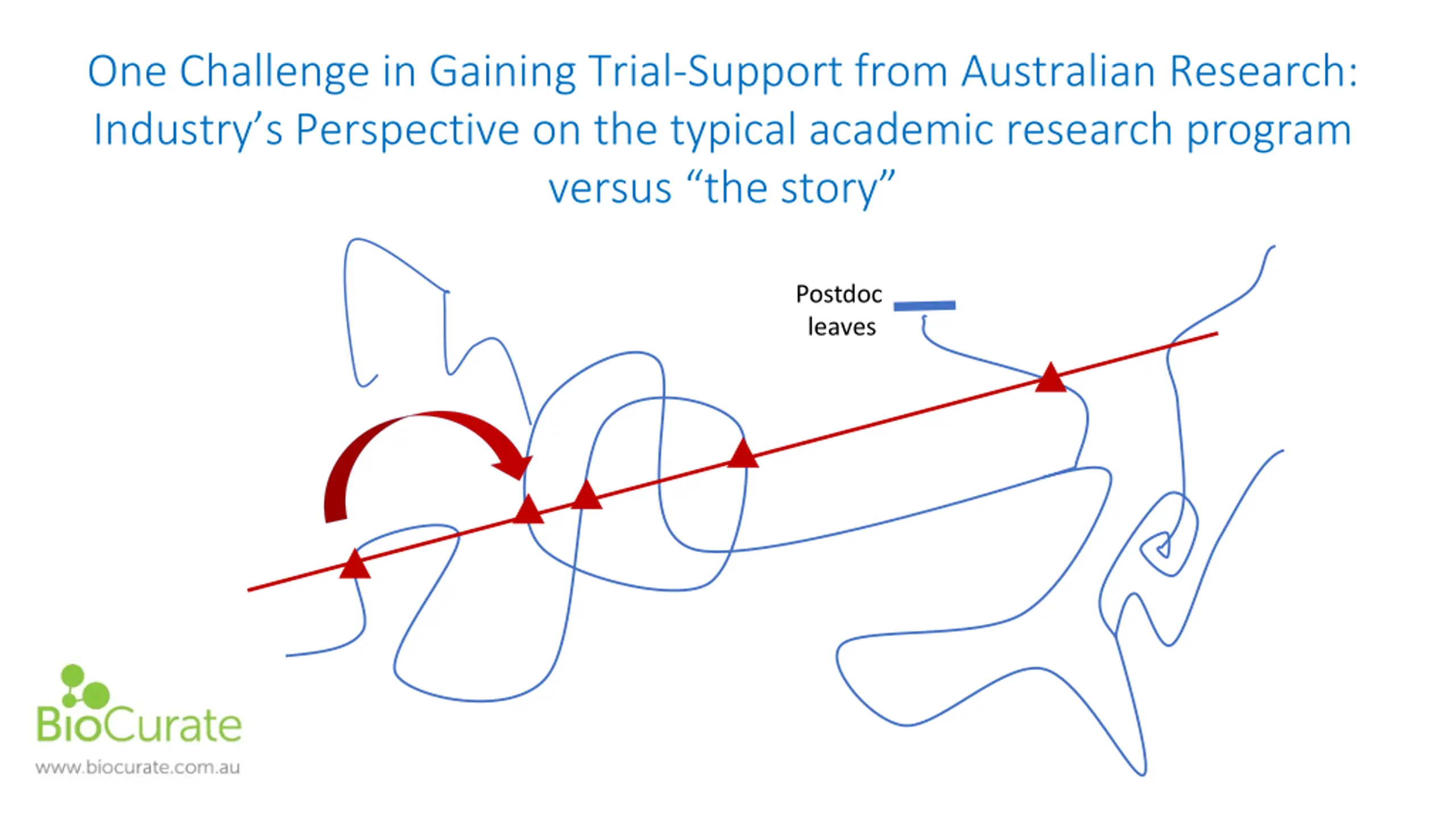 One Challenge in Gaining Trial-Support from Australian Research: Industry's Perspective on the typical academic research program versus "the story"

Postdoc leaves

BioCurate

www.biocurate.com.au